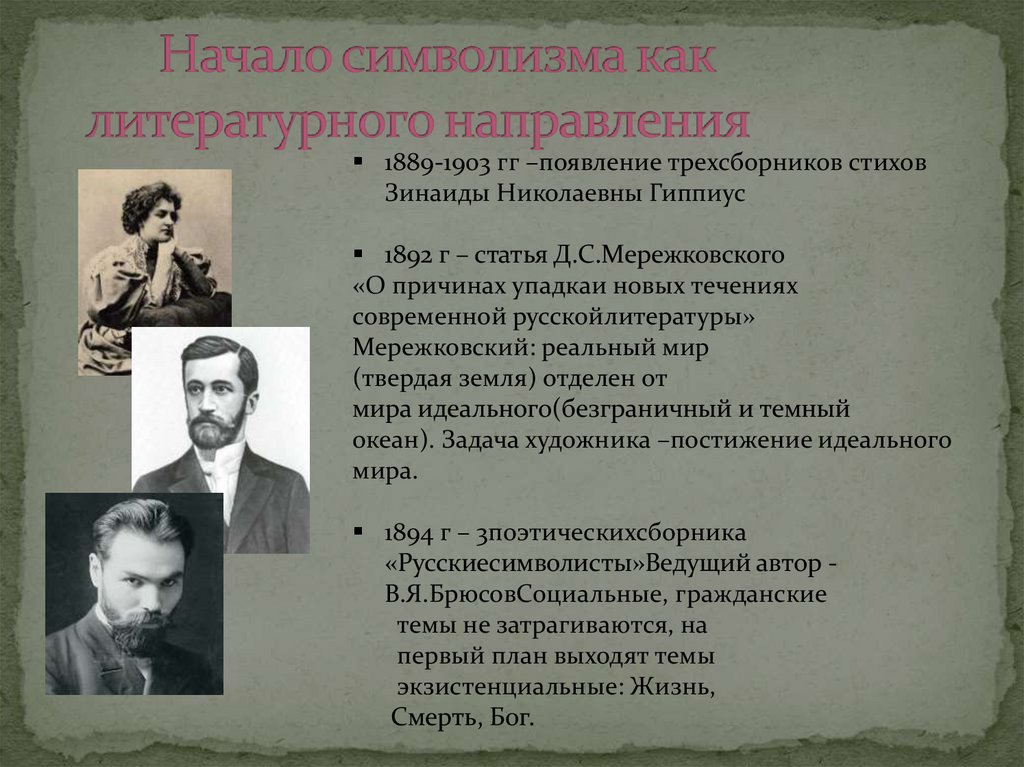 Начало символизма как литературного направления

▪ 1889-1903 гг –появление трехсборников стихов Зинаиды Николаевны Гиппиус

▪ 1892 г – статья Д.С.Мережковского «О причинах упадкаи новых течениях современной русскойлитературы» Мережковский: реальный мир (твердая земля) отделен от мира идеального(безграничный и темный океан). Задача художника –постижение идеального мира.

▪ 1894 г – 3поэтическихсборника «Русскиесимволисты»Ведущий автор - В.Я.БрюсовСоциальные, гражданские темы не затрагиваются, на первый план выходят темы экзистенциальные: Жизнь, Смерть, Бог.